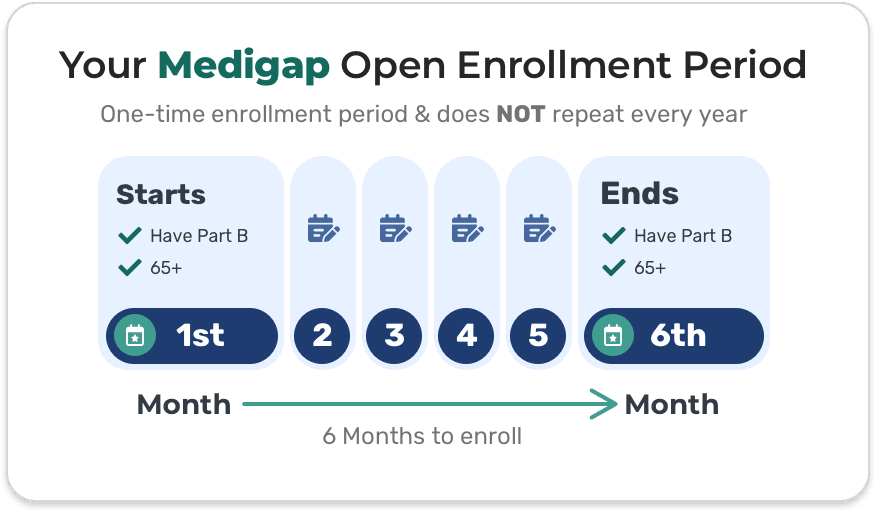 Your Medigap Open Enrollment Period

One-time enrollment period & does NOT repeat every year

Starts
Have Part B
65+
1st

2

3

4

5

Ends
Have Part B
65+
6th

Month

Month

6 Months to enroll